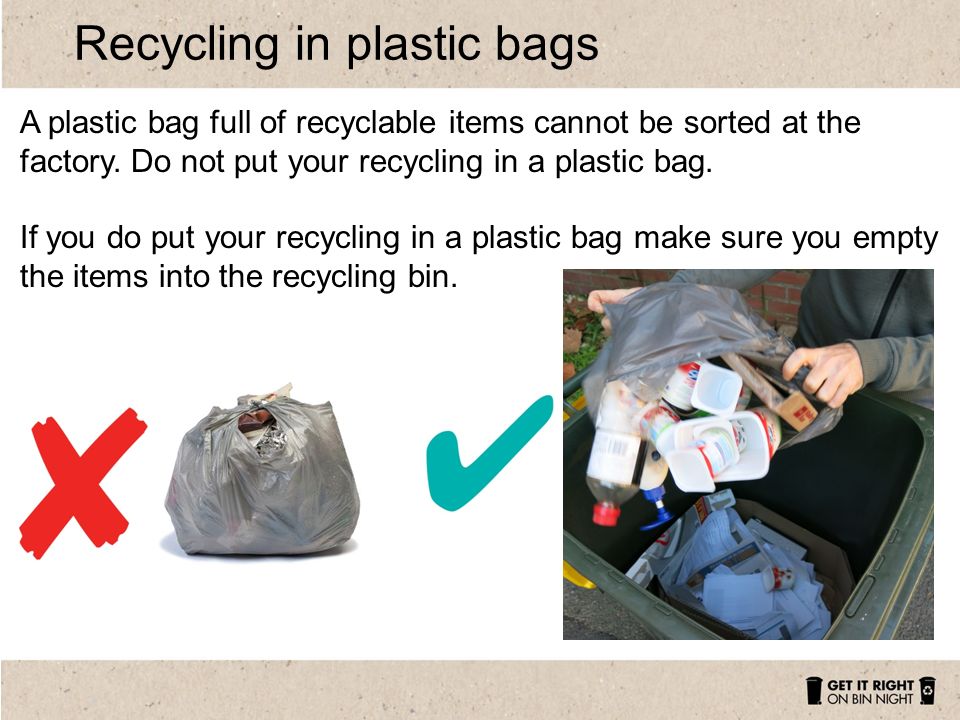 Recycling in plastic bags

A plastic bag full of recyclable items cannot be sorted at the factory. Do not put your recycling in a plastic bag.

If you do put your recycling in a plastic bag make sure you empty the items into the recycling bin.

GET IT RIGHT ON BIN NIGHT